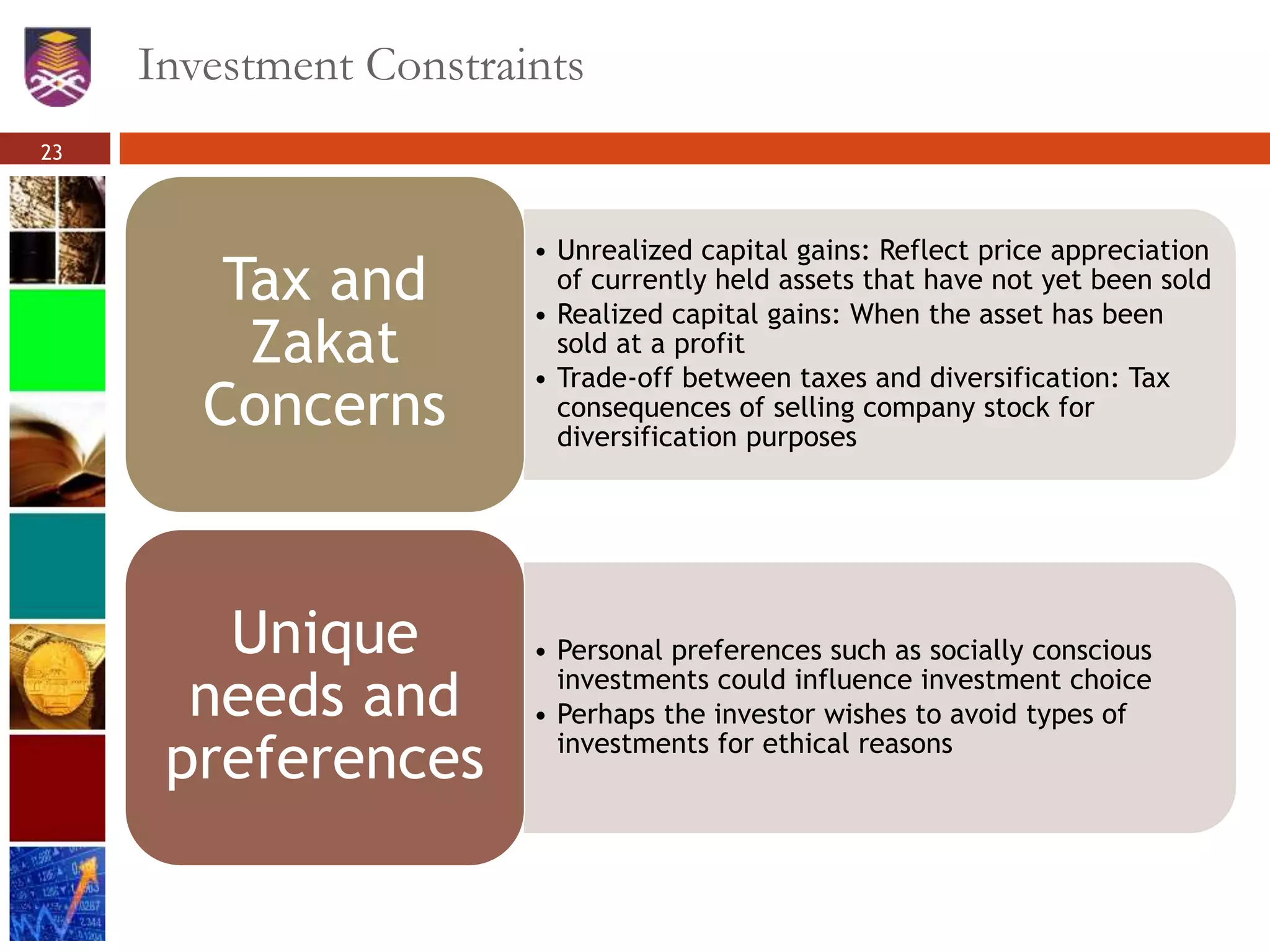 Investment Constraints

23

Tax and Zakat Concerns

• Unrealized capital gains: Reflect price appreciation of currently held assets that have not yet been sold
• Realized capital gains: When the asset has been sold at a profit
• Trade-off between taxes and diversification: Tax consequences of selling company stock for diversification purposes

Unique needs and preferences

• Personal preferences such as socially conscious investments could influence investment choice
• Perhaps the investor wishes to avoid types of investments for ethical reasons